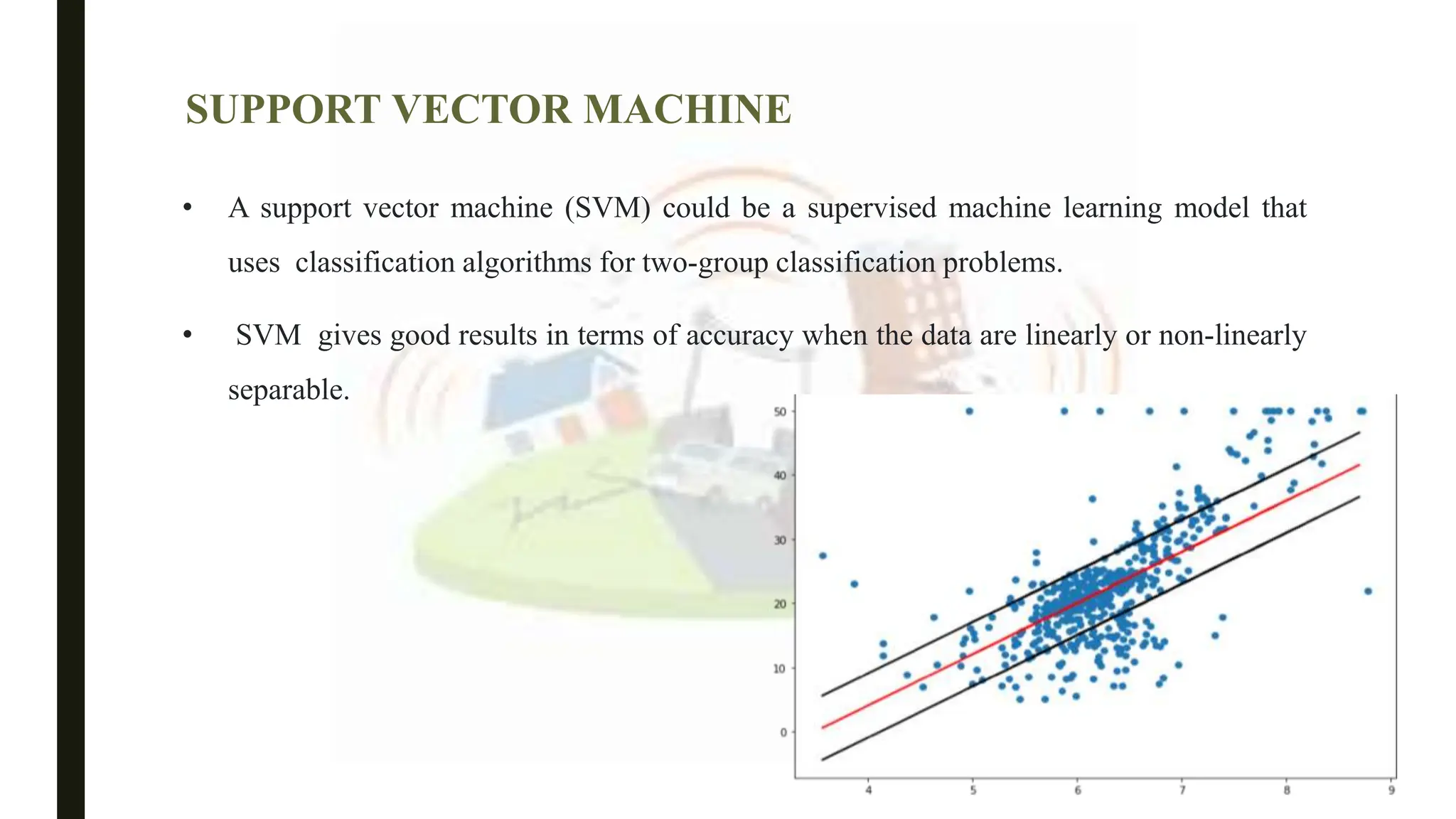 SUPPORT VECTOR MACHINE

• A support vector machine (SVM) could be a supervised machine learning model that uses classification algorithms for two-group classification problems.

• SVM gives good results in terms of accuracy when the data are linearly or non-linearly separable.

50
40
30
20
10
0
4
5
6
7
8
9